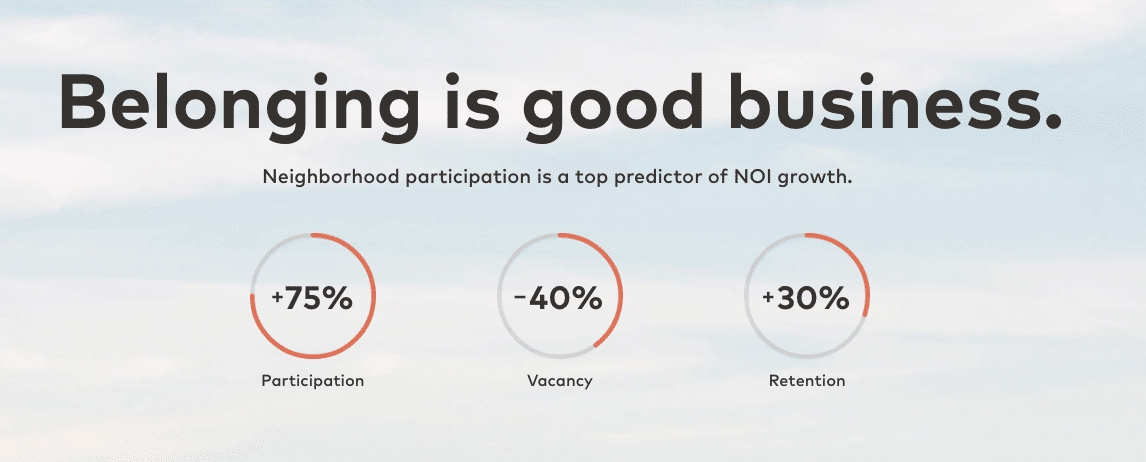 Belonging is good business.

Neighborhood participation is a top predictor of NOI growth.

+75%
Participation

-40%
Vacancy

+30%
Retention